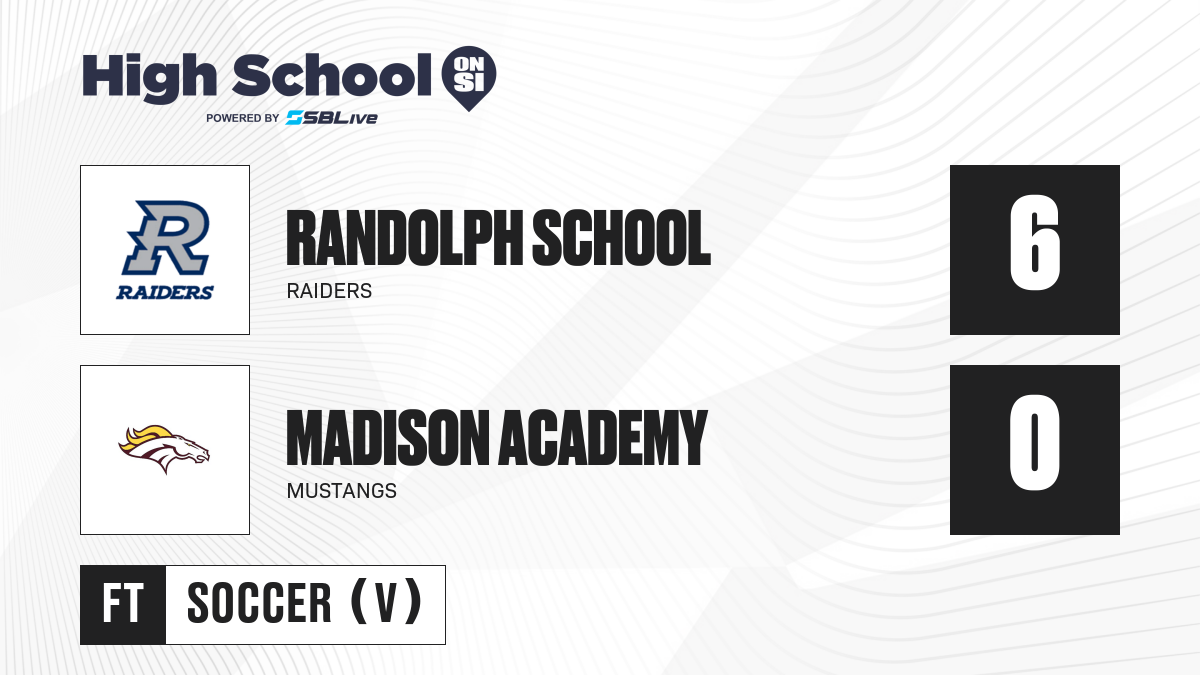 High School ON SI
POWERED BY SBLive

R
RAIDERS

RANDOLPH SCHOOL
RAIDERS

6

MADISON ACADEMY
MUSTANGS

0

FT SOCCER (V)